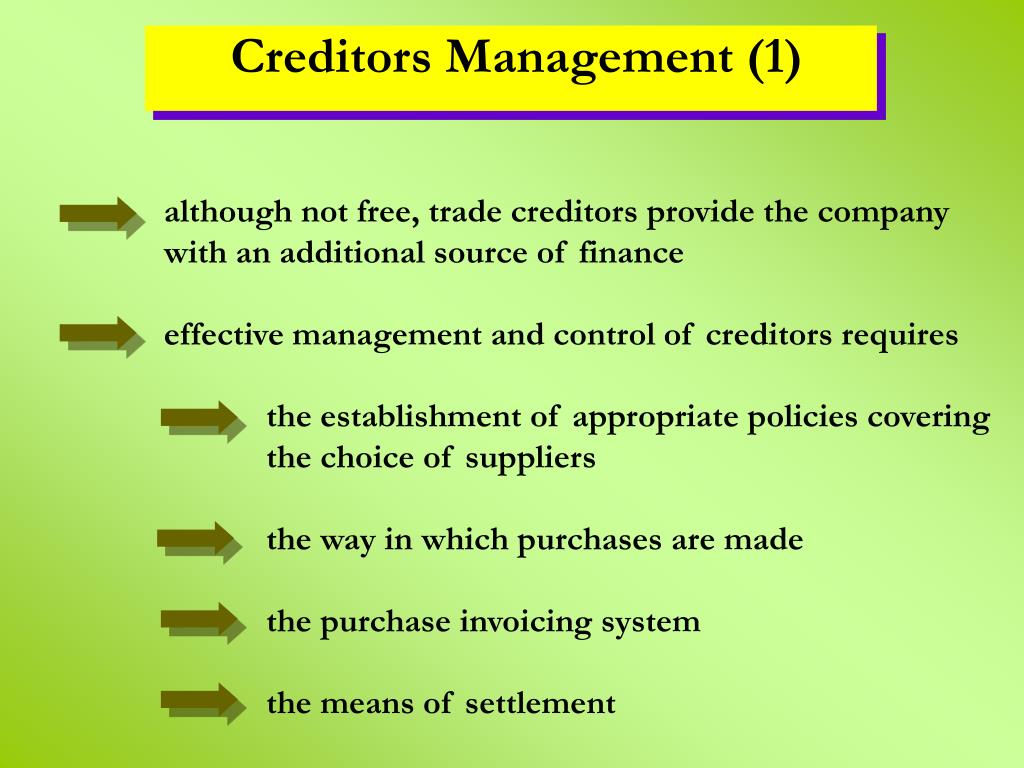 Creditors Management (1)

although not free, trade creditors provide the company with an additional source of finance

effective management and control of creditors requires

the establishment of appropriate policies covering the choice of suppliers

the way in which purchases are made

the purchase invoicing system

the means of settlement